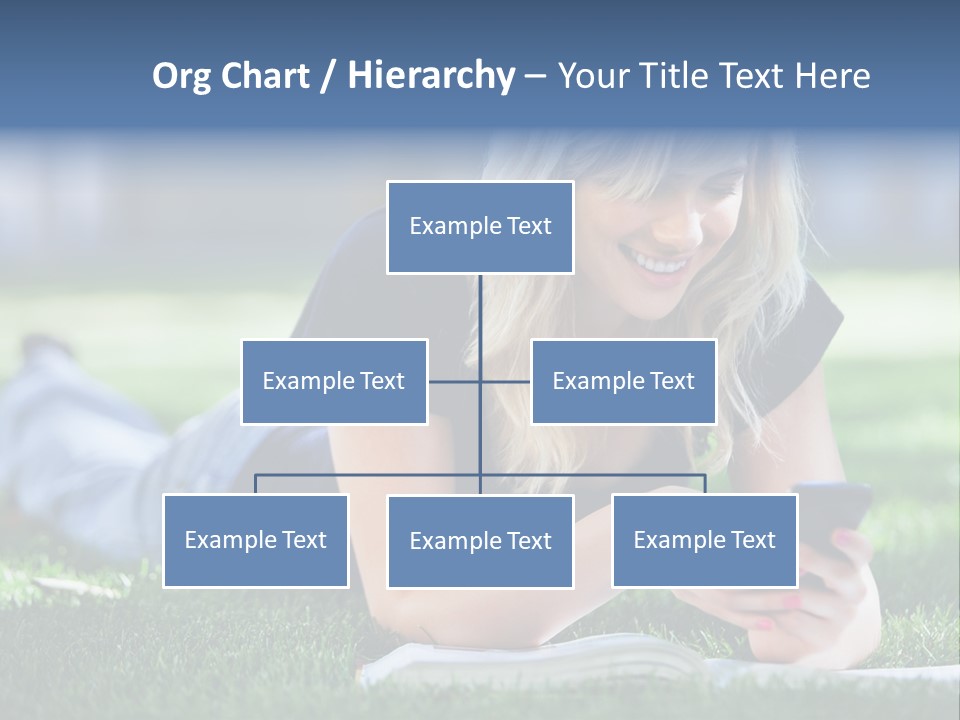 Org Chart / Hierarchy – Your Title Text Here

Example Text

Example Text

Example Text

Example Text

Example Text

Example Text